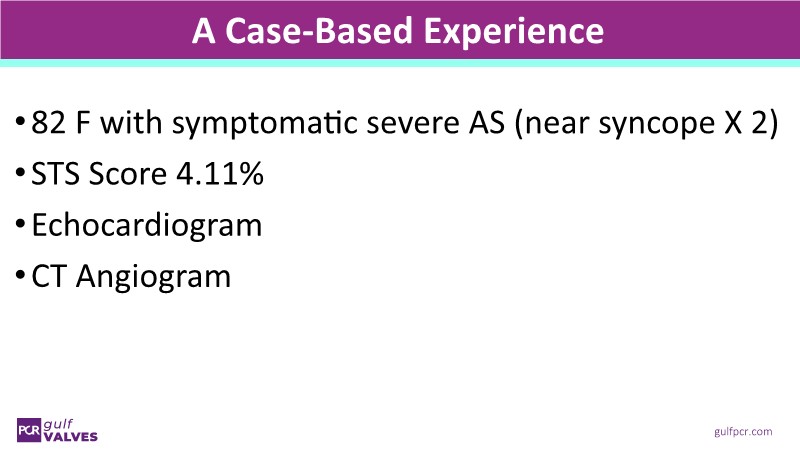 A Case-Based Experience

• 82 F with symptomatic severe AS (near syncope X 2)
• STS Score 4.11%
• Echocardiogram
• CT Angiogram

PCR gulf VALVES

gulfpcr.com